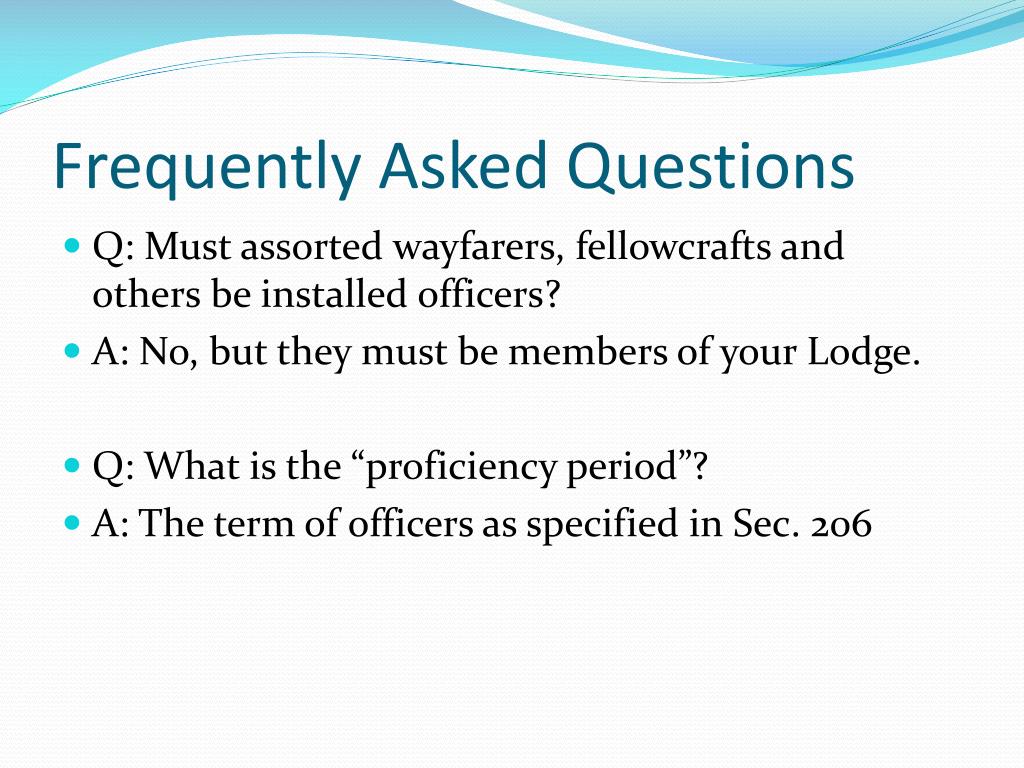 Frequently Asked Questions

Q: Must assorted wayfarers, fellowcrafts and others be installed officers?
A: No, but they must be members of your Lodge.

Q: What is the “proficiency period”?
A: The term of officers as specified in Sec. 206